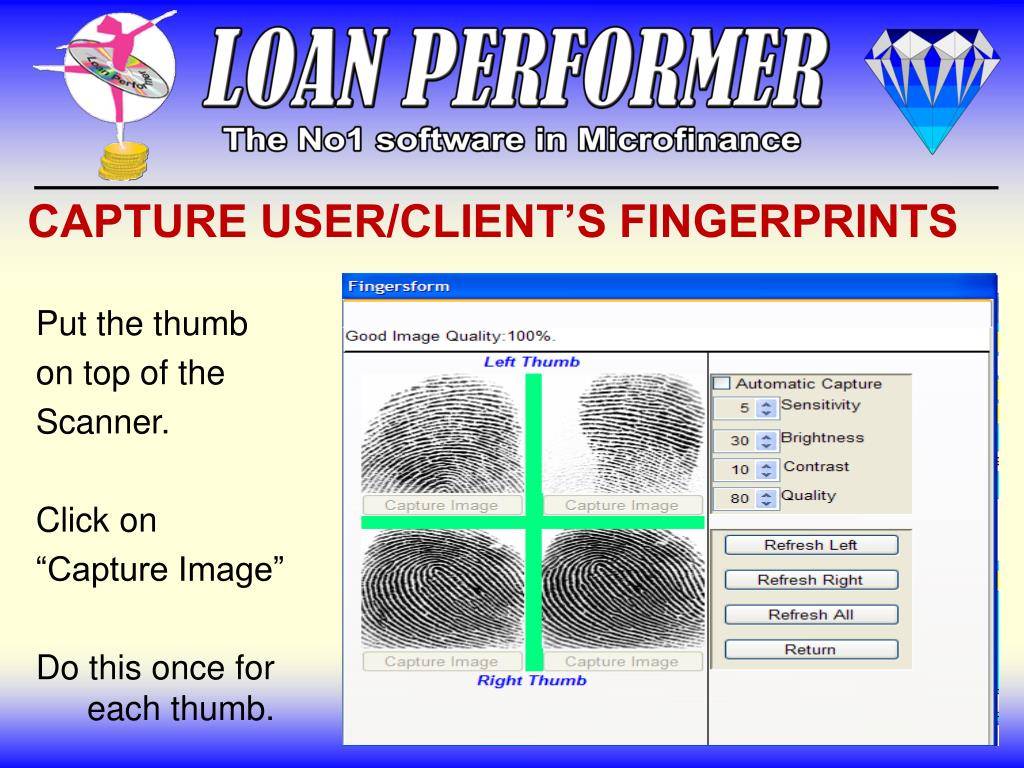 LOAN PERFORMER
The No1 software in Microfinance

CAPTURE USER/CLIENT'S FINGERPRINTS

Put the thumb on top of the Scanner.

Click on "Capture Image"

Do this once for each thumb.

Fingersform

Good Image Quality:100%.

Left Thumb

Capture Image
Capture Image
Capture Image
Capture Image

Right Thumb

Automatic Capture
5 Sensitivity
30 Brightness
10 Contrast
80 Quality

Refresh Left
Refresh Right
Refresh All
Return